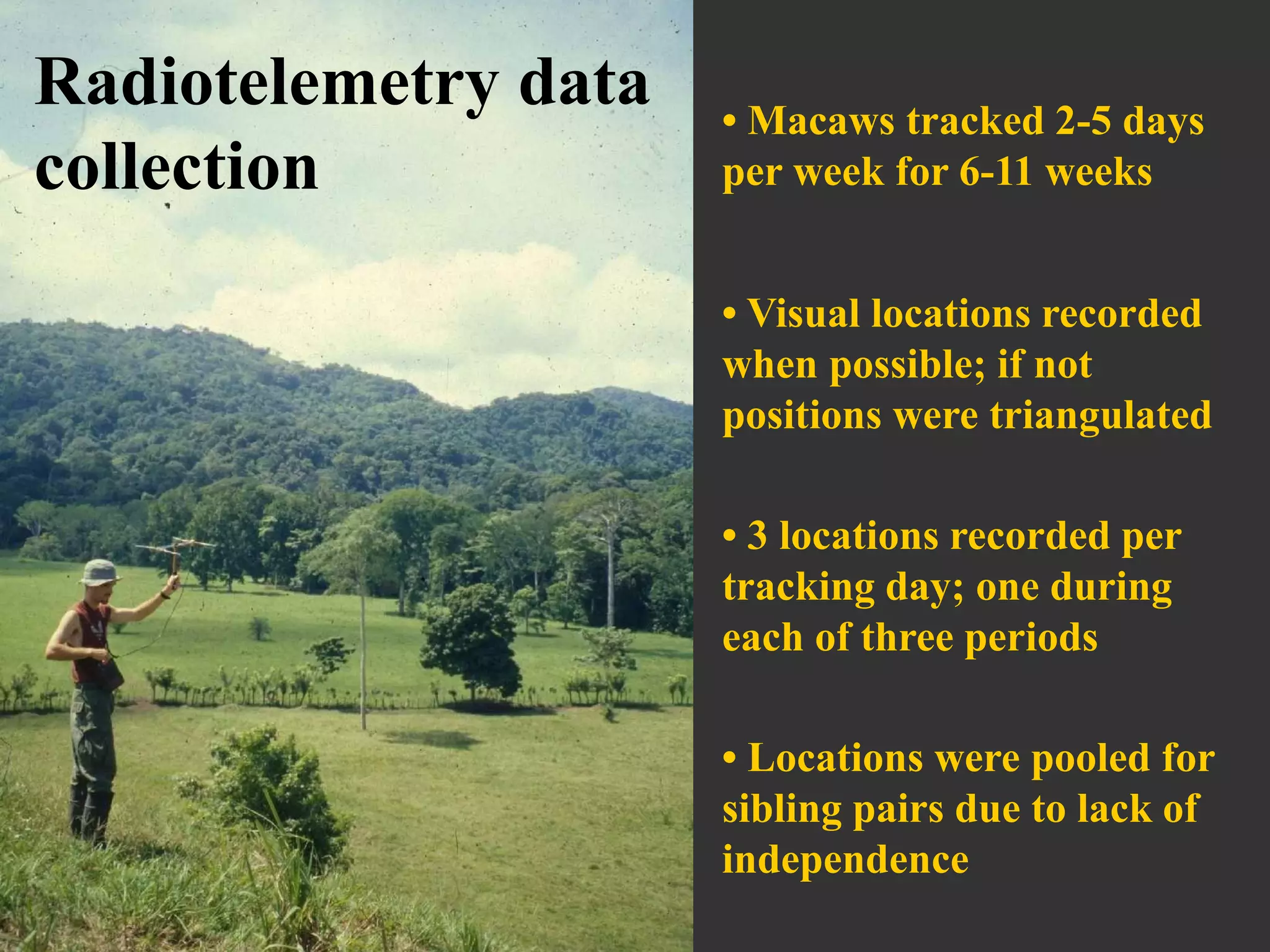 Radiotelemetry data collection

• Macaws tracked 2-5 days per week for 6-11 weeks

• Visual locations recorded when possible; if not positions were triangulated

• 3 locations recorded per tracking day; one during each of three periods

• Locations were pooled for sibling pairs due to lack of independence